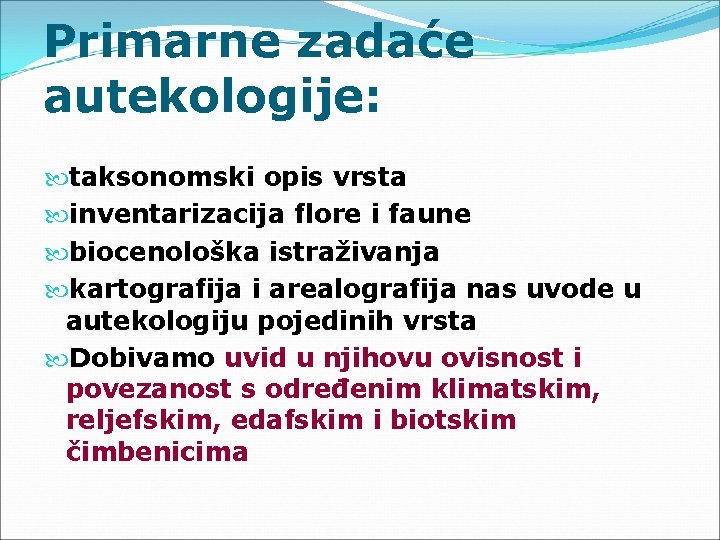 Primarne zadaće autekologije:

taksonomski opis vrsta
inventarizacija flore i faune
biocenološka istraživanja
kartografija i arealografija nas uvode u autekologiju pojedinih vrsta
Dobivamo uvid u njihovu ovisnost i povezanost s određenim klimatskim, reljefskim, edafskim i biotskim čimbenicima